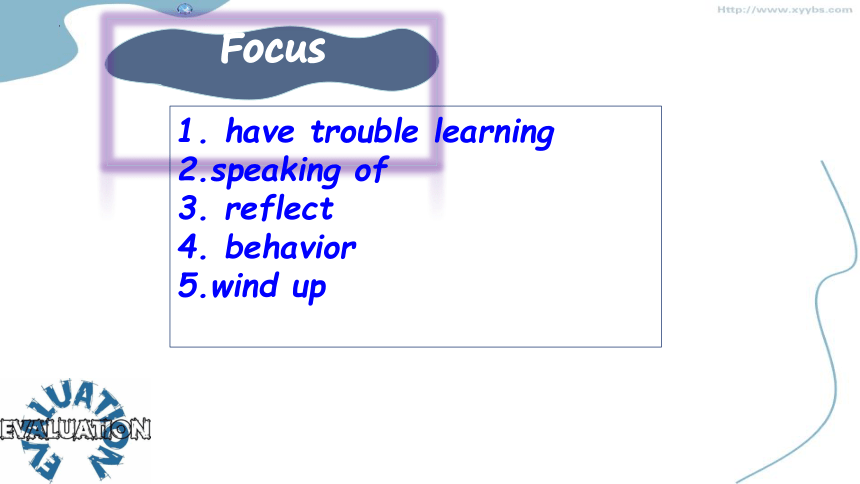 Http://www.xyybs.com

Focus

1. have trouble learning
2.speaking of
3. reflect
4. behavior
5.wind up

EVALUATION
EVALUATION